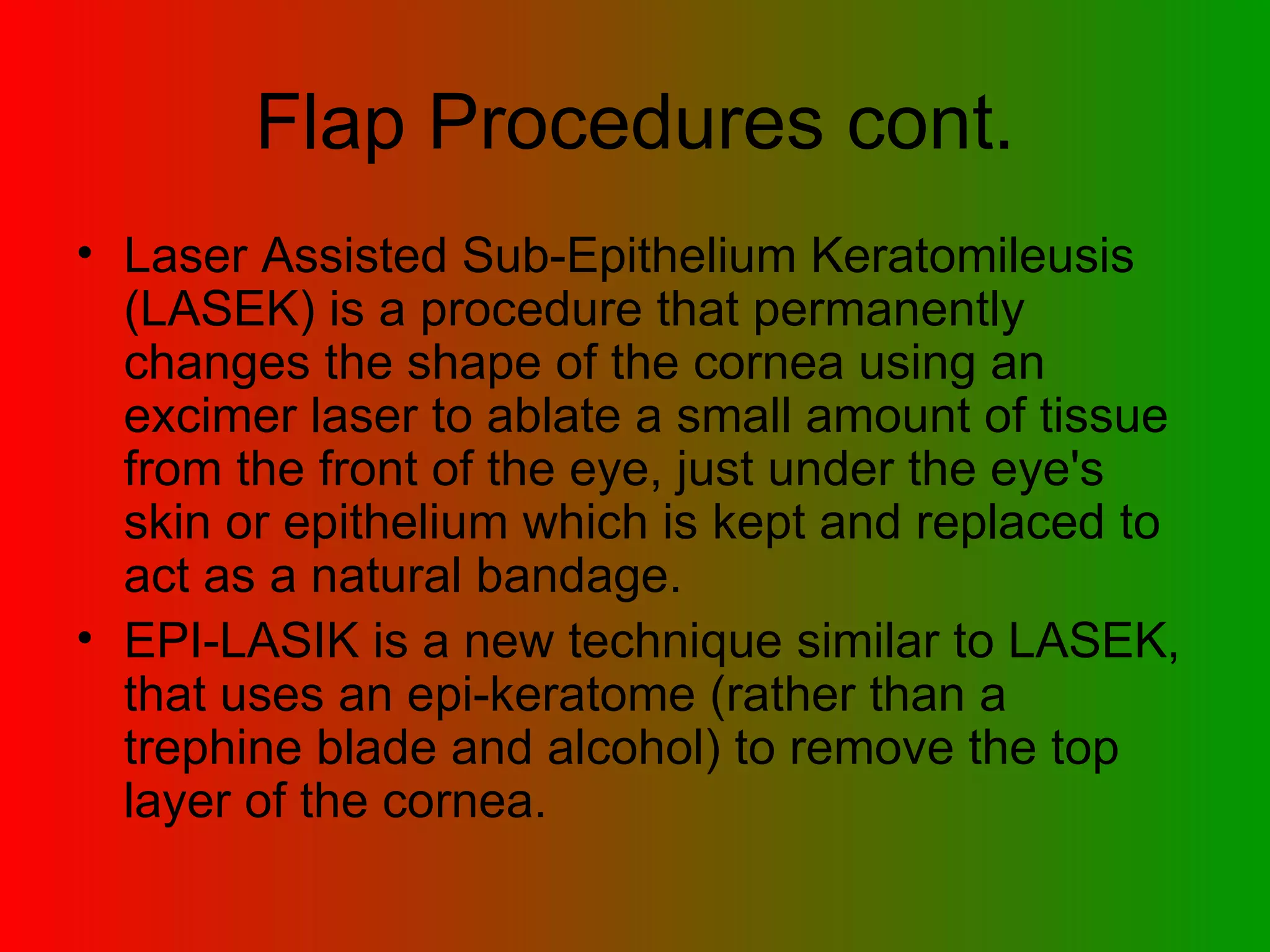 Flap Procedures cont.

• Laser Assisted Sub-Epithelium Keratomileusis (LASEK) is a procedure that permanently changes the shape of the cornea using an excimer laser to ablate a small amount of tissue from the front of the eye, just under the eye's skin or epithelium which is kept and replaced to act as a natural bandage.
• EPI-LASIK is a new technique similar to LASEK, that uses an epi-keratome (rather than a trephine blade and alcohol) to remove the top layer of the cornea.